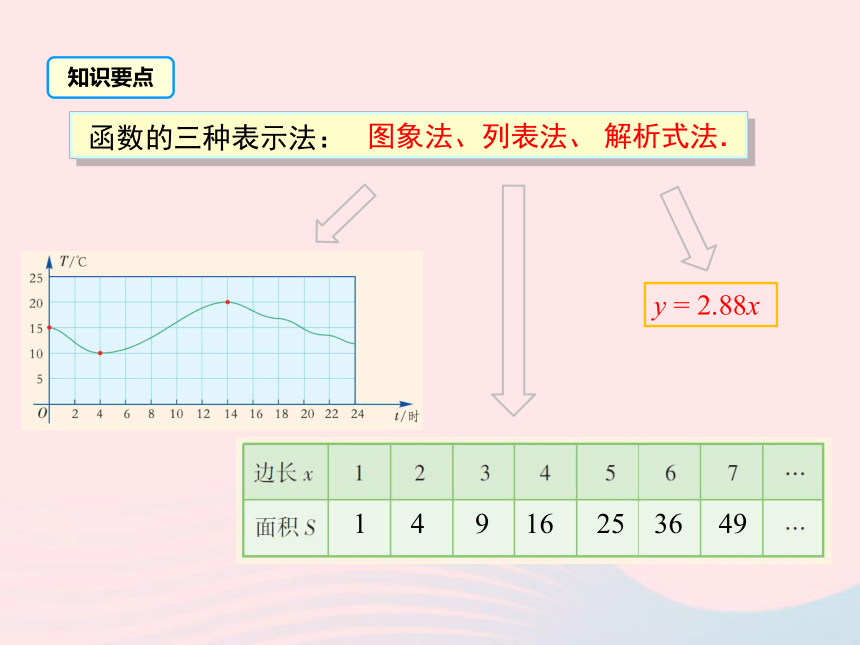 知识要点

函数的三种表示法： 图象法、列表法、 解析式法.

$T$/℃

25
20
15
10
5
$O$ 2 4 6 8 10 12 14 16 18 20 22 24 $t$/时

$y = 2.88x$

| 边长 $x$ | 1 | 2 | 3 | 4 | 5 | 6 | 7 | … |
|---|---|---|---|---|---|---|---|---|
| 面积 $S$ | 1 | 4 | 9 | 16 | 25 | 36 | 49 | … |